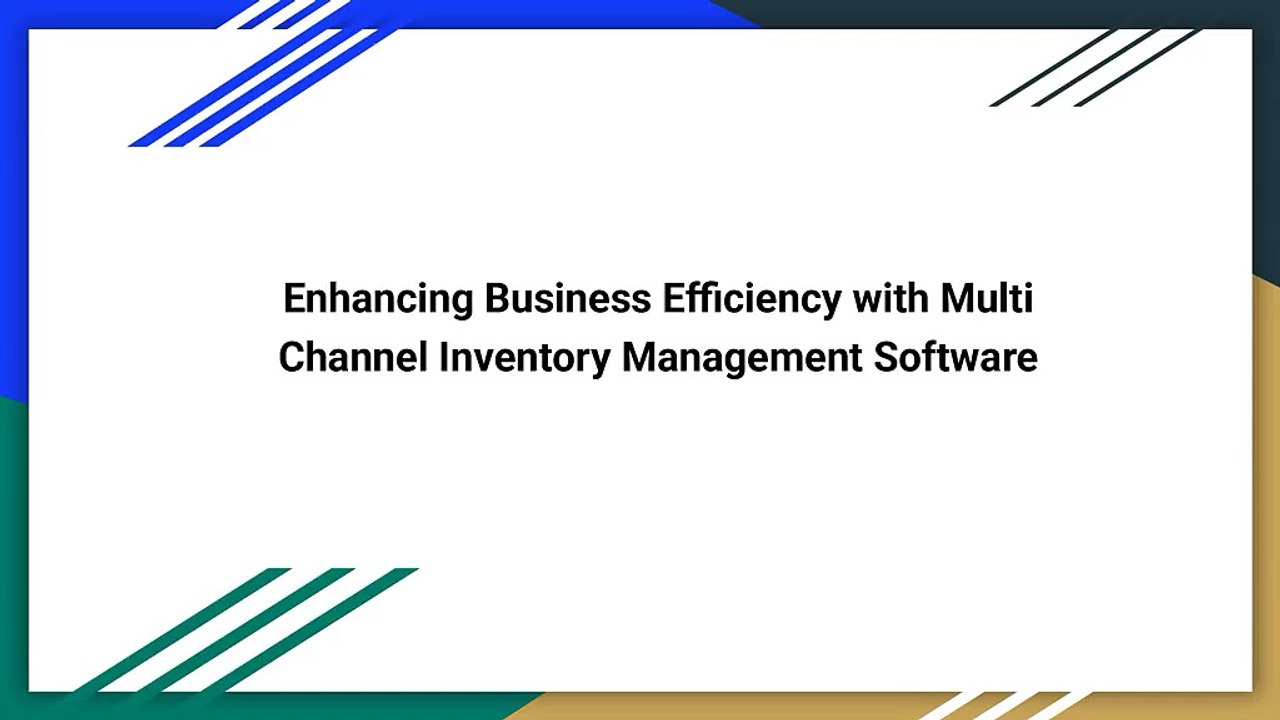 Enhancing Business Efficiency with Multi Channel Inventory Management Software